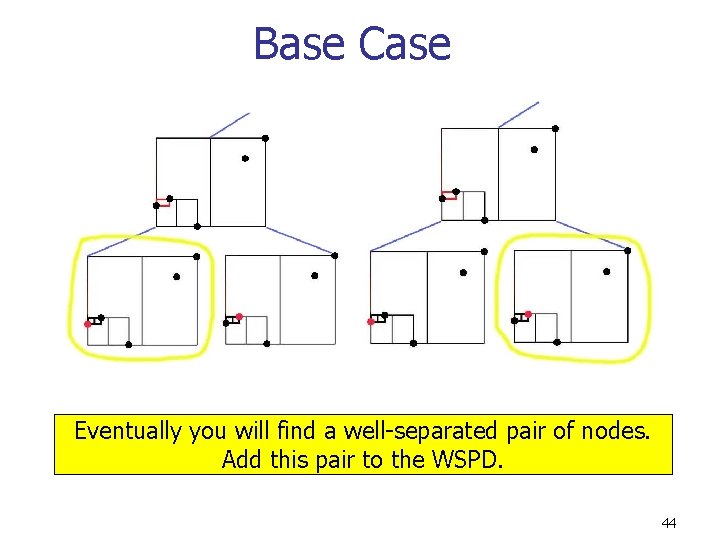 Base Case

Eventually you will find a well-separated pair of nodes. Add this pair to the WSPD.

44